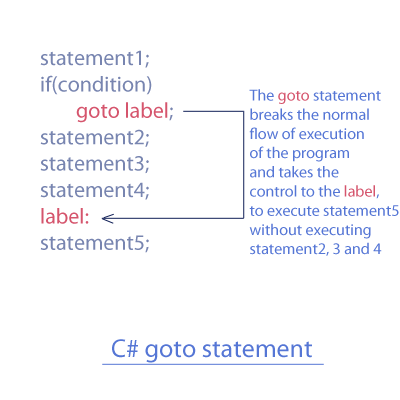 statement1;
if(condition)
goto label;
statement2;
statement3;
statement4;
label:
statement5;

The goto statement breaks the normal flow of execution of the program and takes the control to the label, to execute statement5 without executing statement2, 3 and 4

C# goto statement